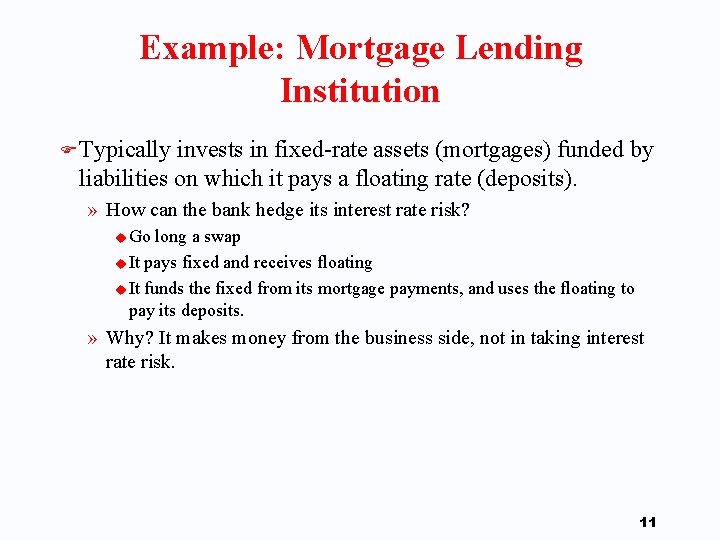 Example: Mortgage Lending Institution

Typically invests in fixed-rate assets (mortgages) funded by liabilities on which it pays a floating rate (deposits).

» How can the bank hedge its interest rate risk?

Go long a swap

It pays fixed and receives floating

It funds the fixed from its mortgage payments, and uses the floating to pay its deposits.

» Why? It makes money from the business side, not in taking interest rate risk.

11